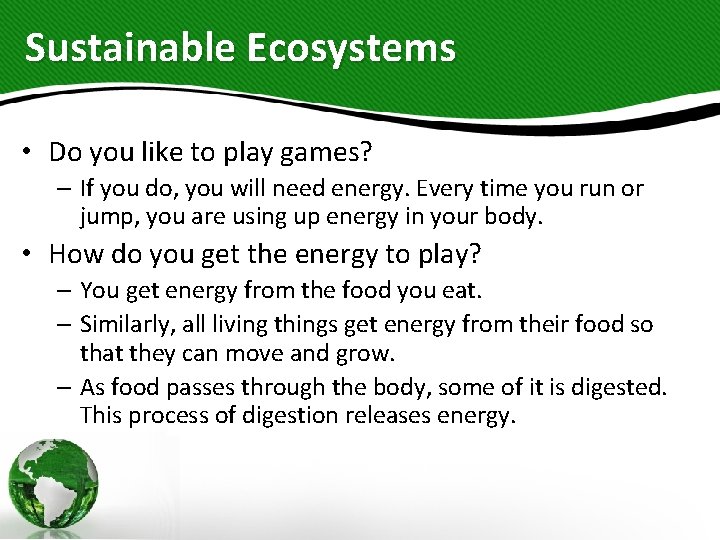 Sustainable Ecosystems

• Do you like to play games?
  – If you do, you will need energy. Every time you run or jump, you are using up energy in your body.
• How do you get the energy to play?
  – You get energy from the food you eat.
  – Similarly, all living things get energy from their food so that they can move and grow.
  – As food passes through the body, some of it is digested. This process of digestion releases energy.